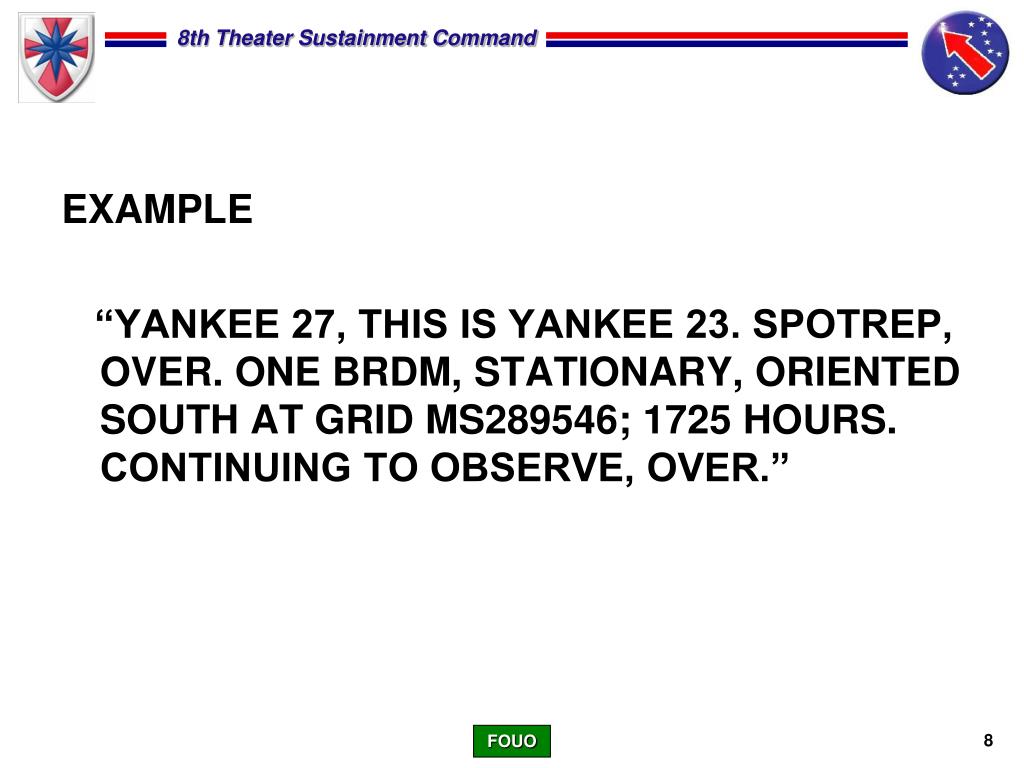 8th Theater Sustainment Command

EXAMPLE

“YANKEE 27, THIS IS YANKEE 23. SPOTREP, OVER. ONE BRDM, STATIONARY, ORIENTED SOUTH AT GRID MS289546; 1725 HOURS. CONTINUING TO OBSERVE, OVER.”

FOUO

8